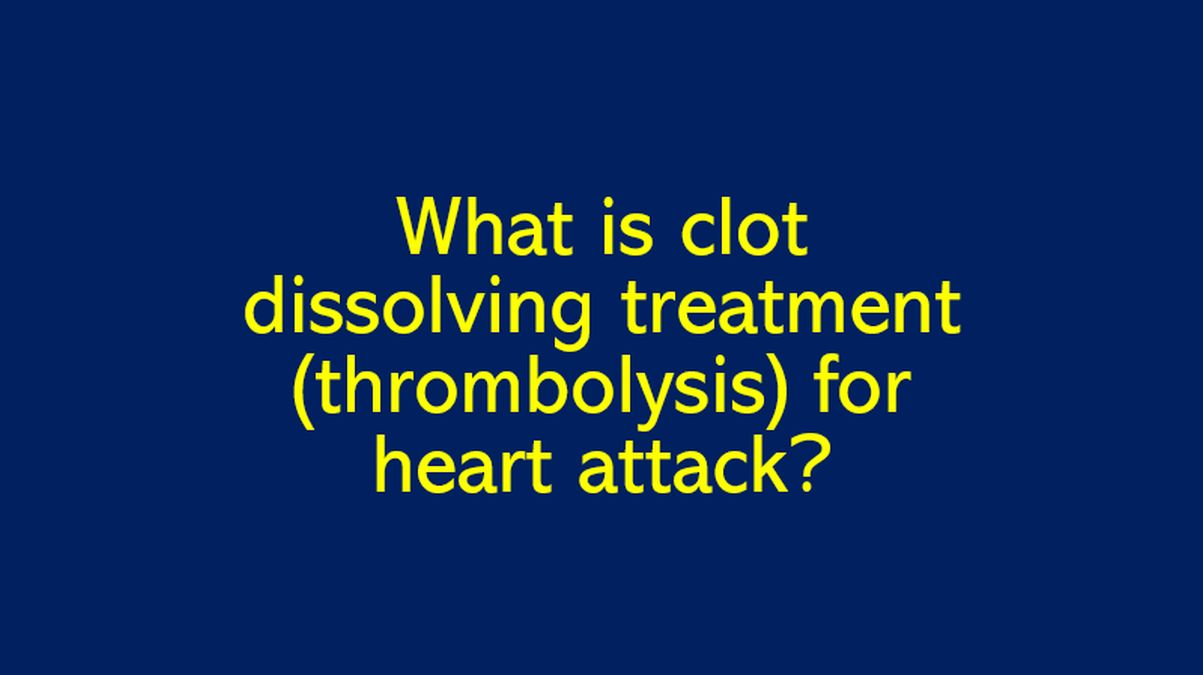 What is clot dissolving treatment (thrombolysis) for heart attack?